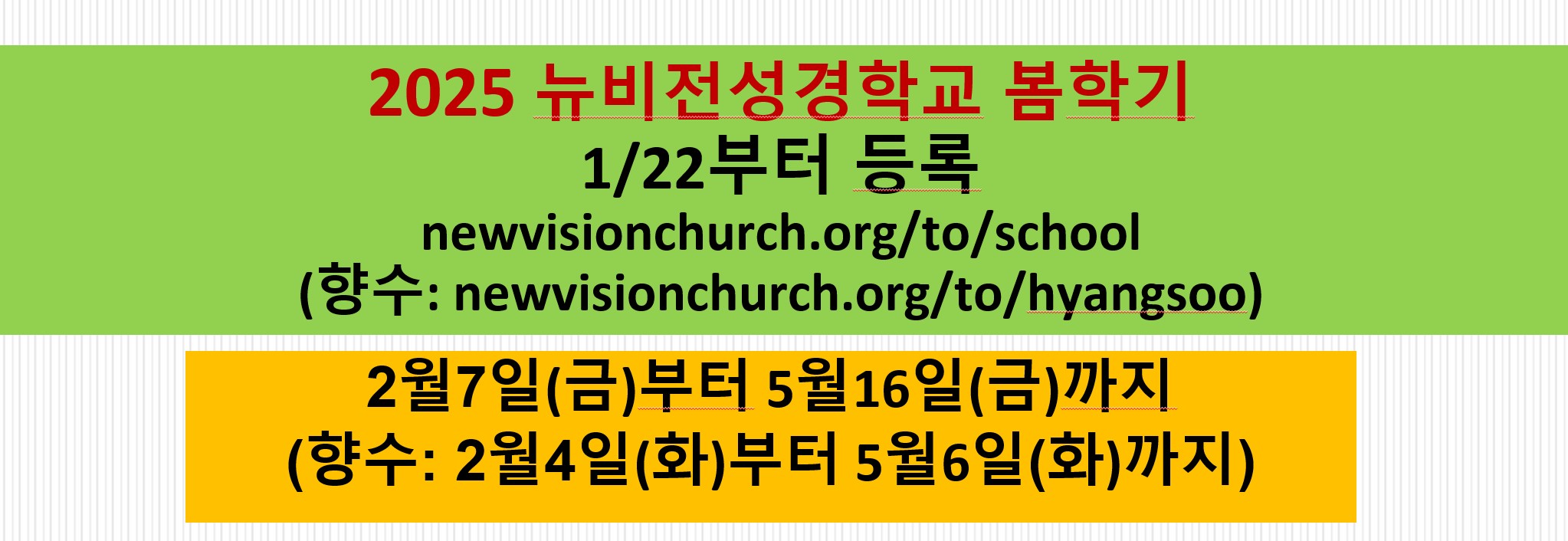 2025 뉴비전성경학교 봄학기
1/22부터 등록
newvisionchurch.org/to/school
(향수: newvisionchurch.org/to/hyangsoo)

2월7일(금)부터 5월16일(금)까지
(향수: 2월4일(화)부터 5월6일(화)까지)